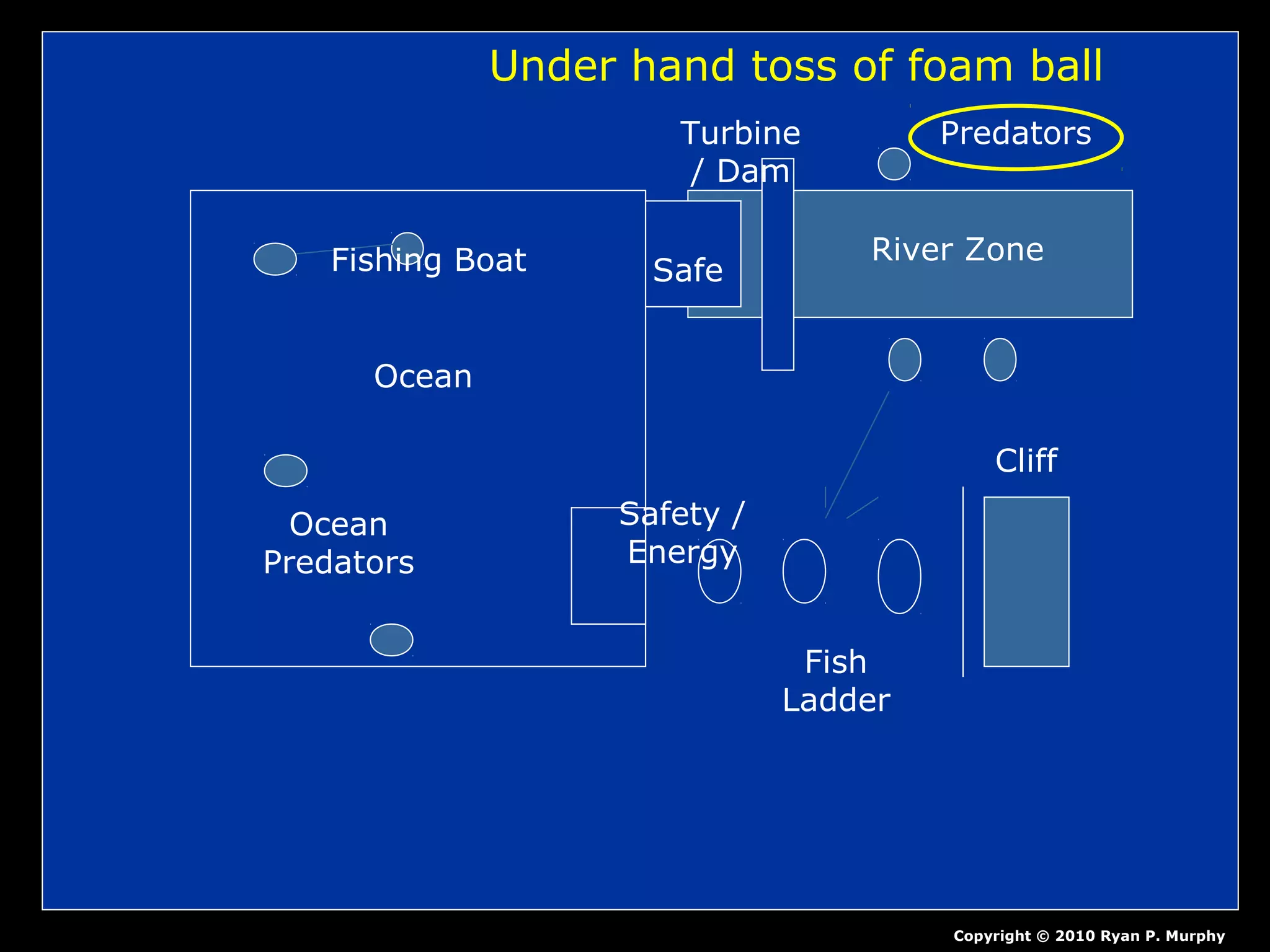 Under hand toss of foam ball

Turbine / Dam

Predators

Fishing Boat

Safe

River Zone

Ocean

Cliff

Ocean Predators

Safety / Energy

Fish Ladder

Copyright © 2010 Ryan P. Murphy